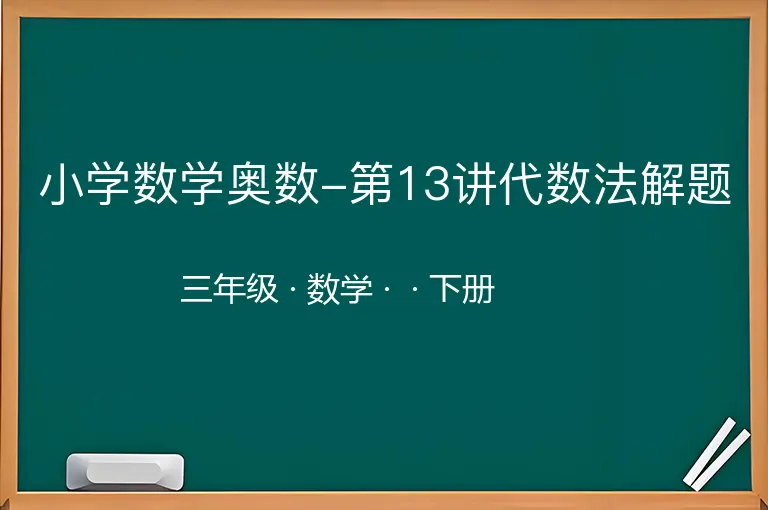 小学数学奥数–第13讲代数法解题

三年级 · 数学 · · 下册